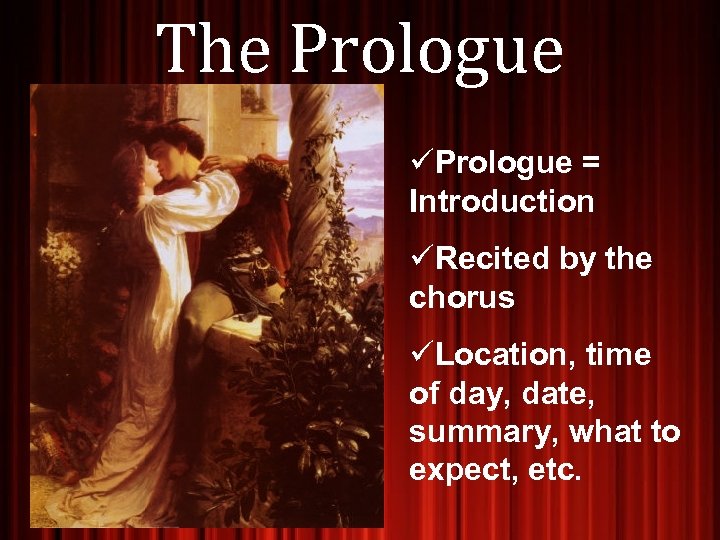 The Prologue

✓Prologue = Introduction

✓Recited by the chorus

✓Location, time of day, date, summary, what to expect, etc.